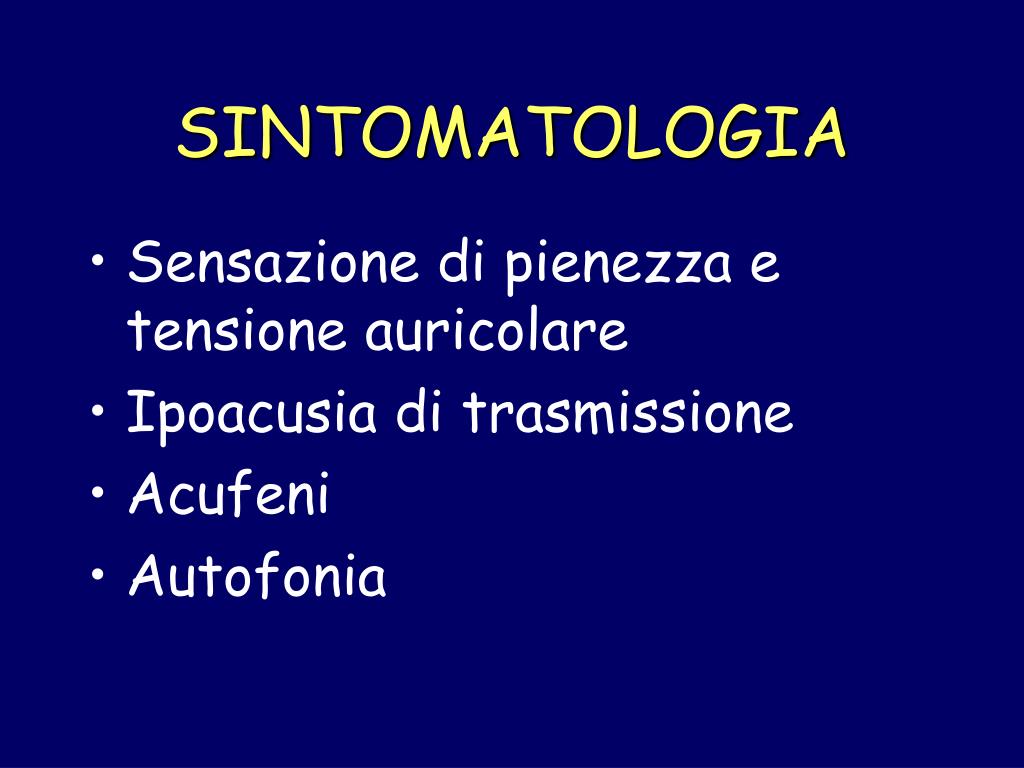 SINTOMATOLOGIA

• Sensazione di pienezza e tensione auricolare
• Ipoacusia di trasmissione
• Acufeni
• Autofonia